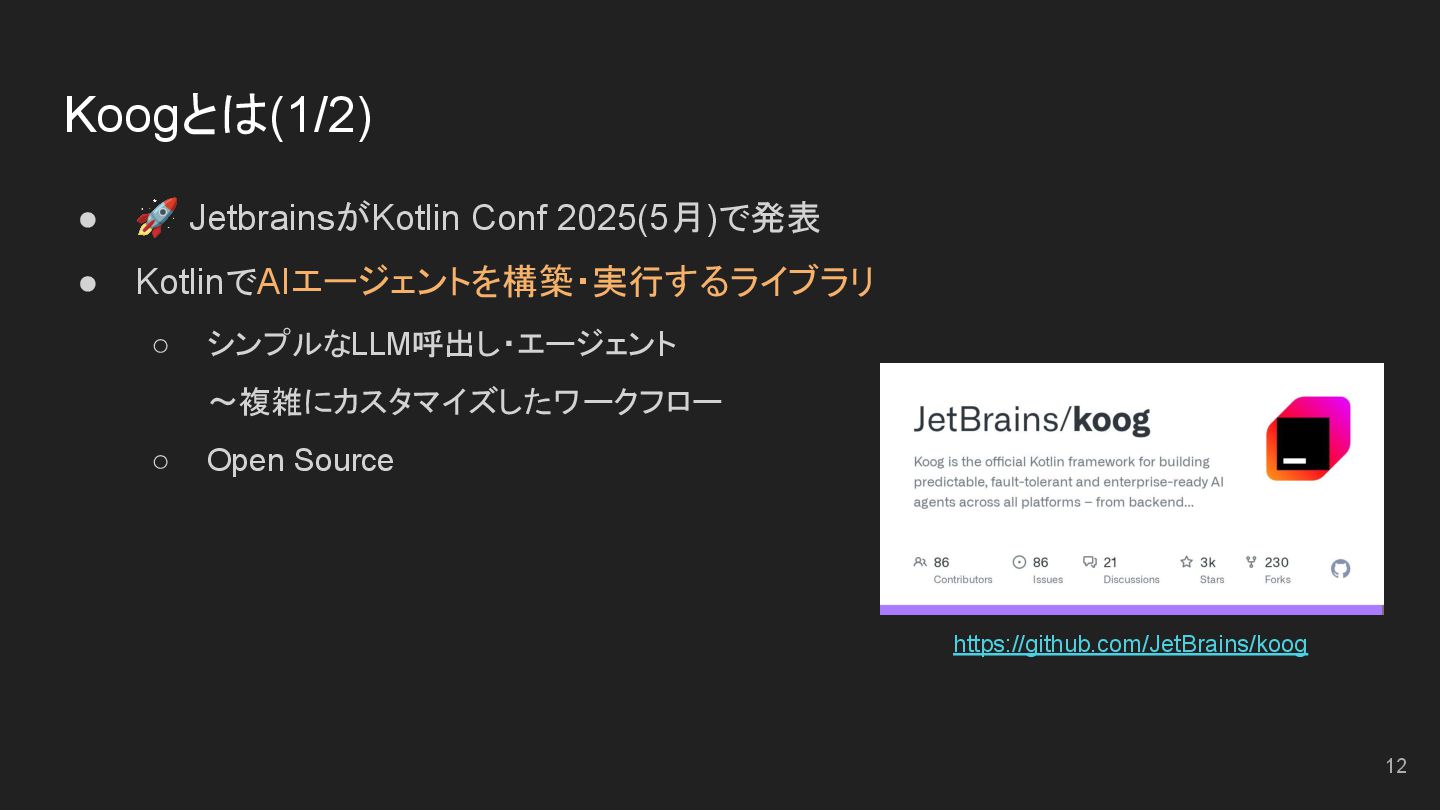 Koogとは(1/2)

● 🚀 JetbrainsがKotlin Conf 2025(5月)で発表
● KotlinでAIエージェントを構築・実行するライブラリ
○ シンプルなLLM呼出し・エージェント
～複雑にカスタマイズしたワークフロー
○ Open Source

JetBrains/koog

Koog is the official Kotlin framework for building predictable, fault-tolerant and enterprise-ready AI agents across all platforms – from backend...

86 Contributors
86 Issues
21 Discussions
3k Stars
230 Forks

https://github.com/JetBrains/koog

12